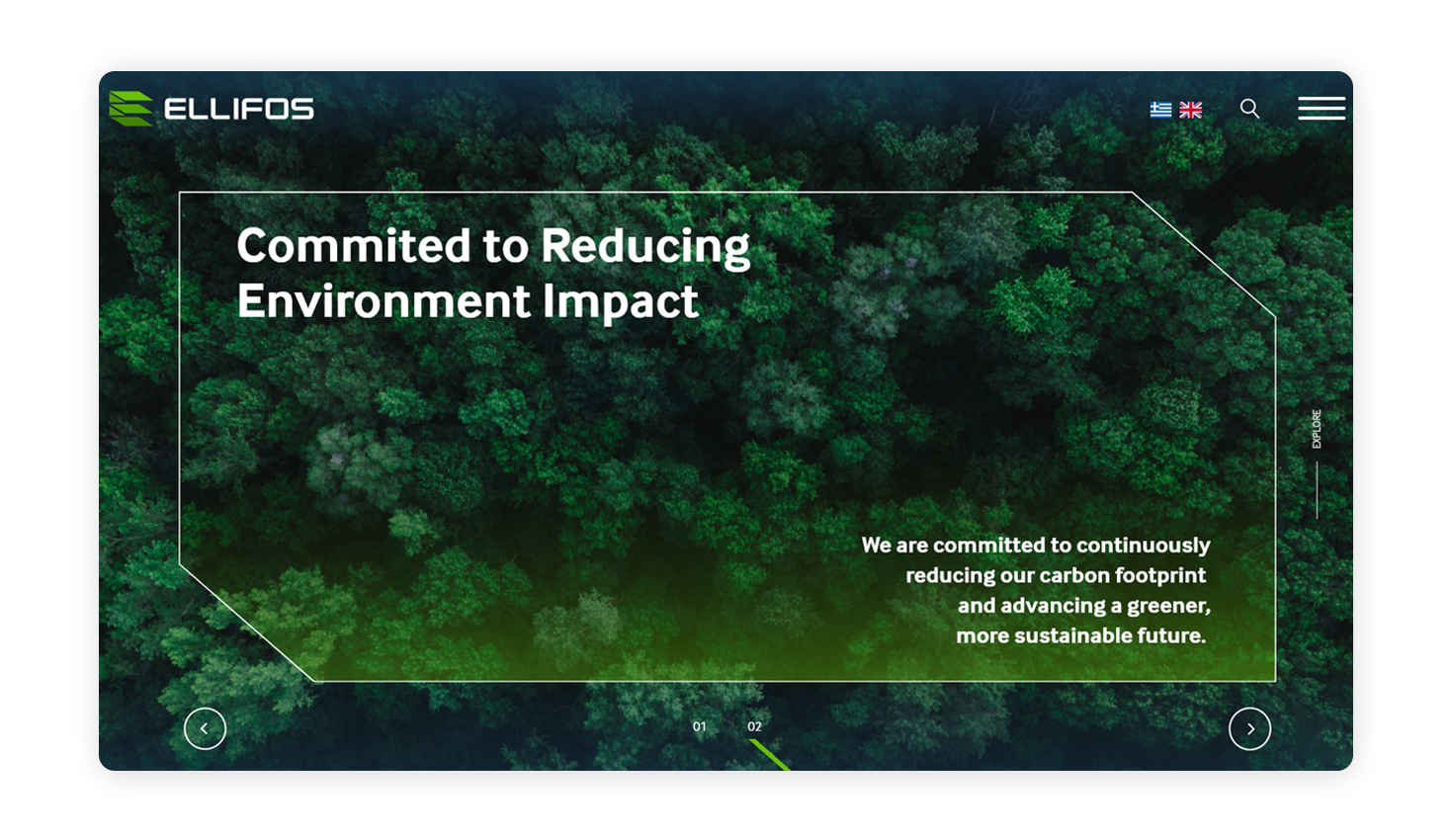 ELLIFOS

Commited to Reducing Environment Impact

EXPLORE

We are committed to continuously reducing our carbon footprint and advancing a greener, more sustainable future.

01 02